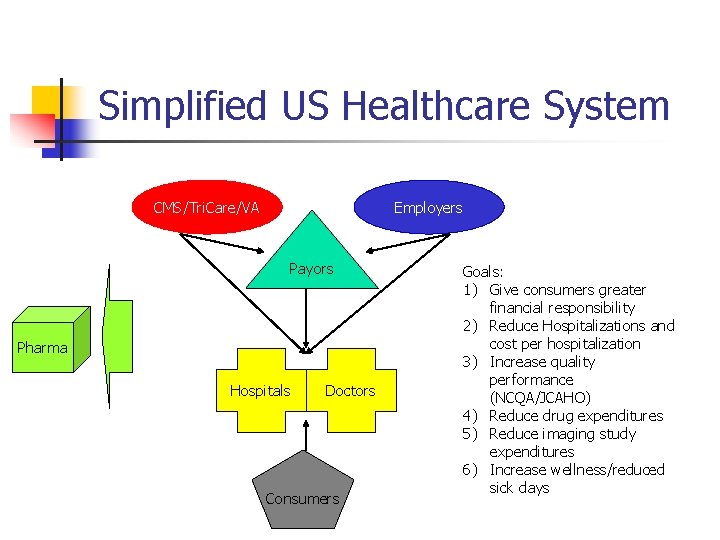 Simplified US Healthcare System

CMS/TriCare/VA

Employers

Payors

Pharma

Hospitals

Doctors

Consumers

Goals:
1) Give consumers greater financial responsibility
2) Reduce Hospitalizations and cost per hospitalization
3) Increase quality performance (NCQA/JCAHO)
4) Reduce drug expenditures
5) Reduce imaging study expenditures
6) Increase wellness/reduced sick days